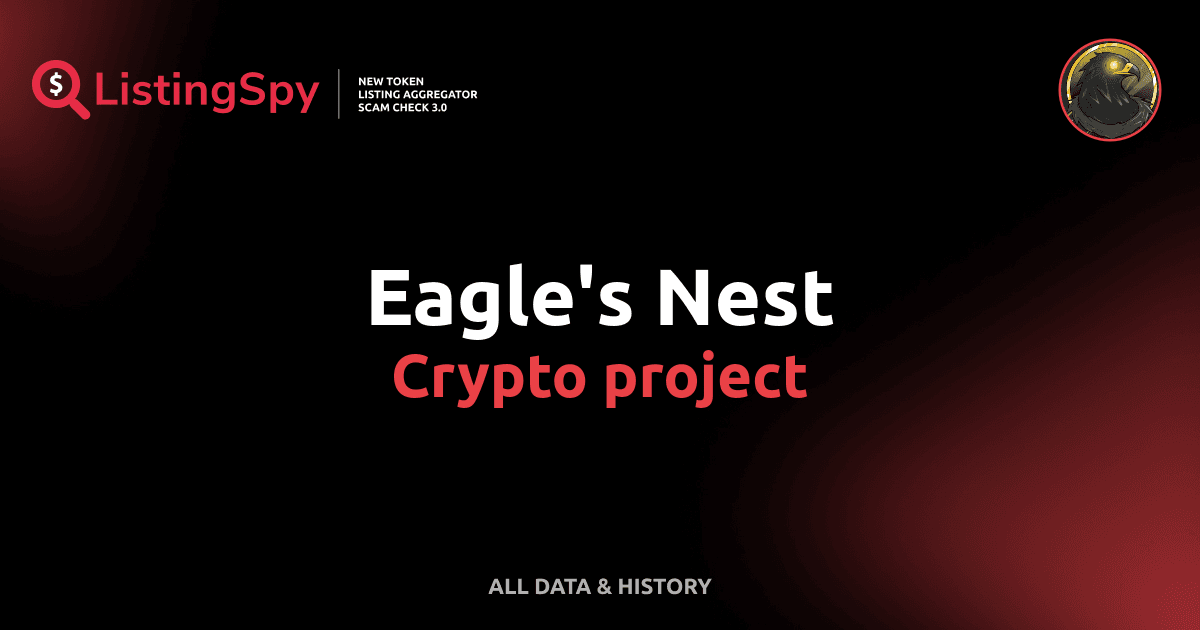 ListingSpy
NEW TOKEN
LISTING AGGREGATOR
SCAM CHECK 3.0

Eagle's Nest
Crypto project

ALL DATA & HISTORY